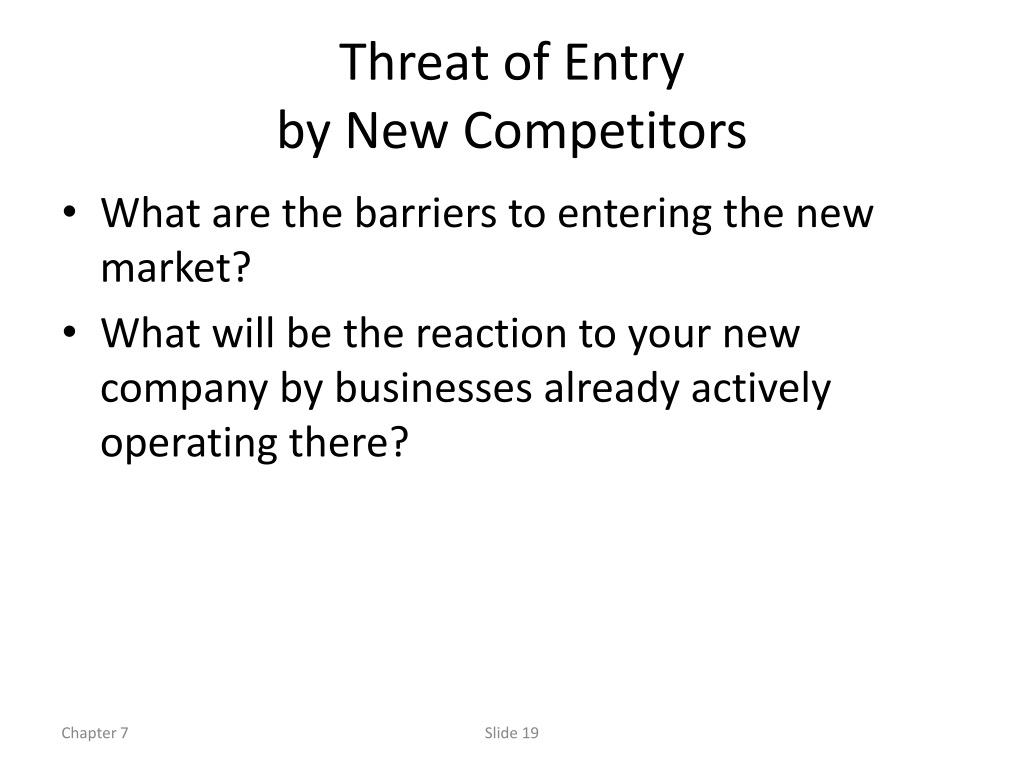 Threat of Entry
by New Competitors

• What are the barriers to entering the new market?
• What will be the reaction to your new company by businesses already actively operating there?

Chapter 7

Slide 19